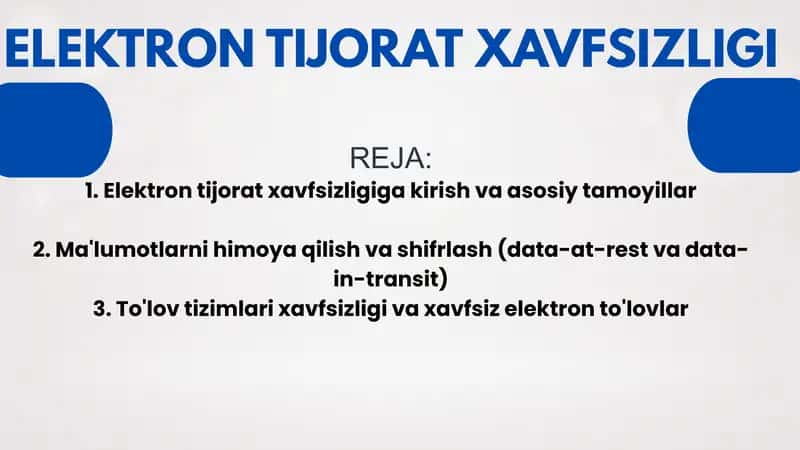 ELEKTRON TIJORAT XAVFSIZLIGI

REJA:

1. Elektron tijorat xavfsizligiga kirish va asosiy tamoyillar

2. Ma'lumotlarni himoya qilish va shifrlash (data-at-rest va data-in-transit)

3. To'lov tizimlari xavfsizligi va xavfsiz elektron to'lovlar